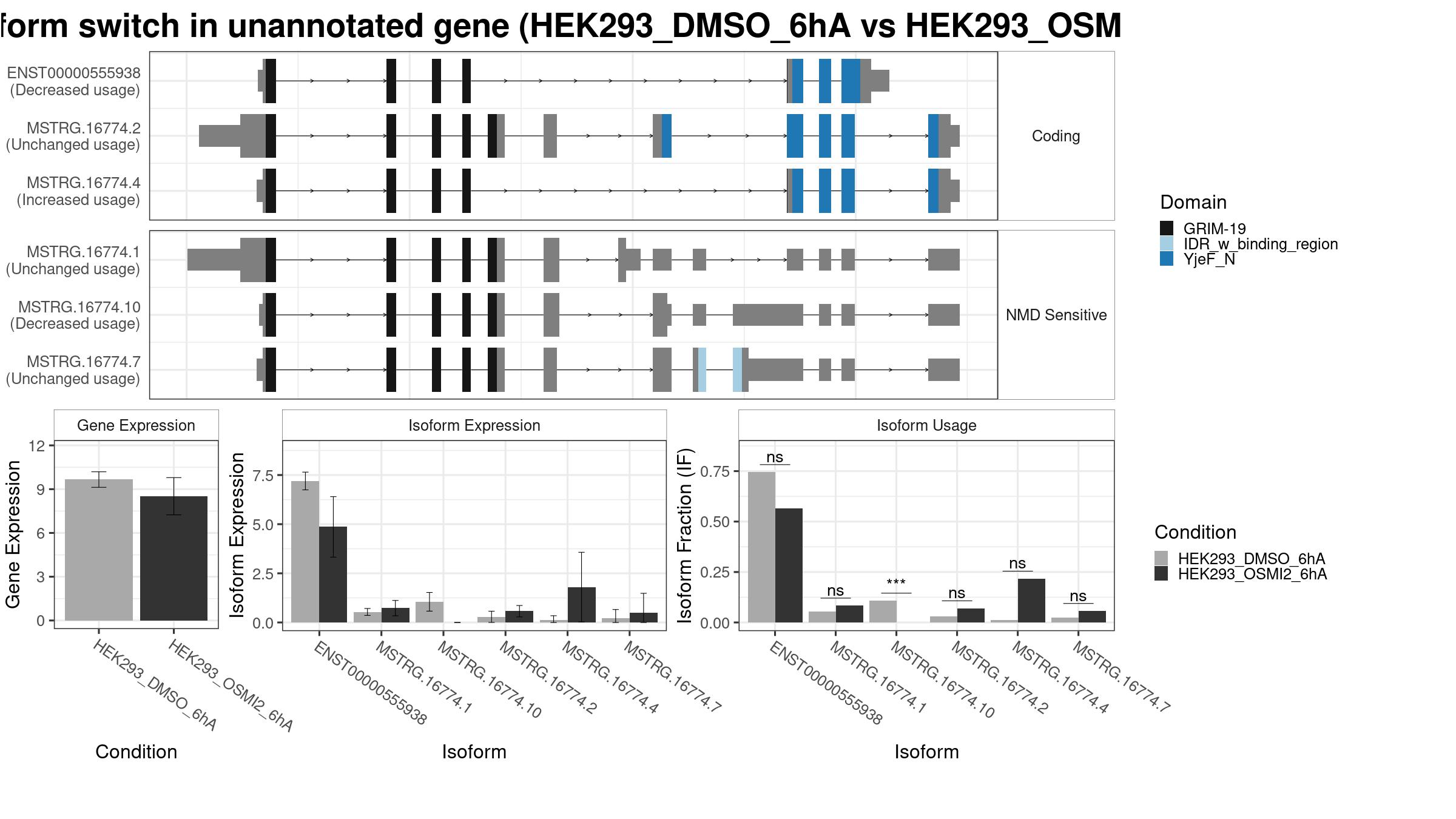 form switch in unannotated gene (HEK293_DMSO_6hA vs HEK293_OSM

ENST00000555938
(Decreased usage)

MSTRG.16774.2
(Unchanged usage)

MSTRG.16774.4
(Increased usage)

Coding

MSTRG.16774.1
(Unchanged usage)

MSTRG.16774.10
(Decreased usage)

MSTRG.16774.7
(Unchanged usage)

NMD Sensitive

Domain
GRIM-19
IDR_w_binding_region
YjeF_N

Gene Expression

Gene Expression
12
9
6
3
0

HEK293_DMSO_6hA
HEK293_OSMI2_6hA

Condition

Isoform Expression

Isoform Expression
7.5
5.0
2.5
0.0

ENST00000555938
MSTRG.16774.1
MSTRG.16774.10
MSTRG.16774.2
MSTRG.16774.4
MSTRG.16774.7

Isoform

Isoform Usage

Isoform Fraction (IF)
0.75
0.50
0.25
0.00

ns
ns
***
ns
ns
ns

ENST00000555938
MSTRG.16774.1
MSTRG.16774.10
MSTRG.16774.2
MSTRG.16774.4
MSTRG.16774.7

Isoform

Condition
HEK293_DMSO_6hA
HEK293_OSMI2_6hA